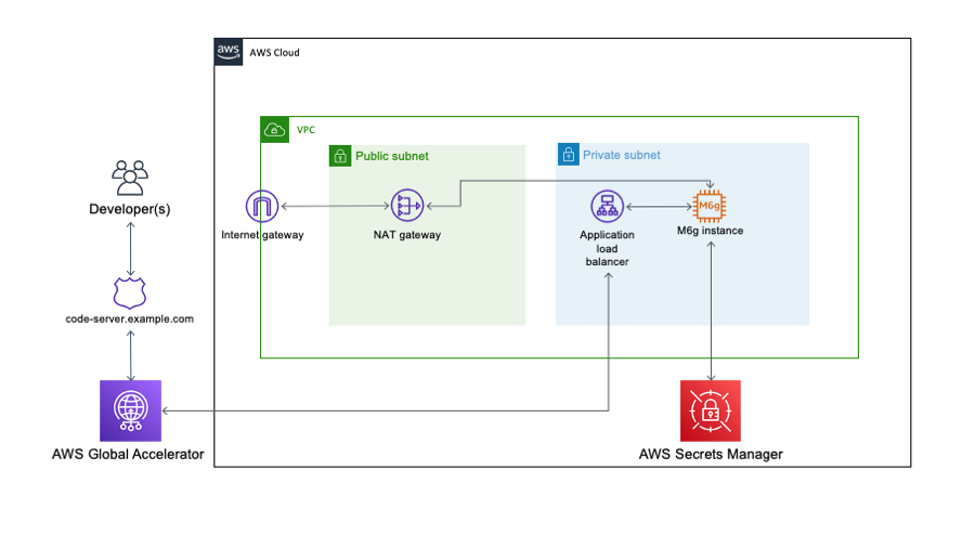 aws AWS Cloud

VPC

Public subnet

Private subnet

Developer(s)

Internet gateway

NAT gateway

Application load balancer

M6g

M6g instance

code-server.example.com

AWS Global Accelerator

AWS Secrets Manager